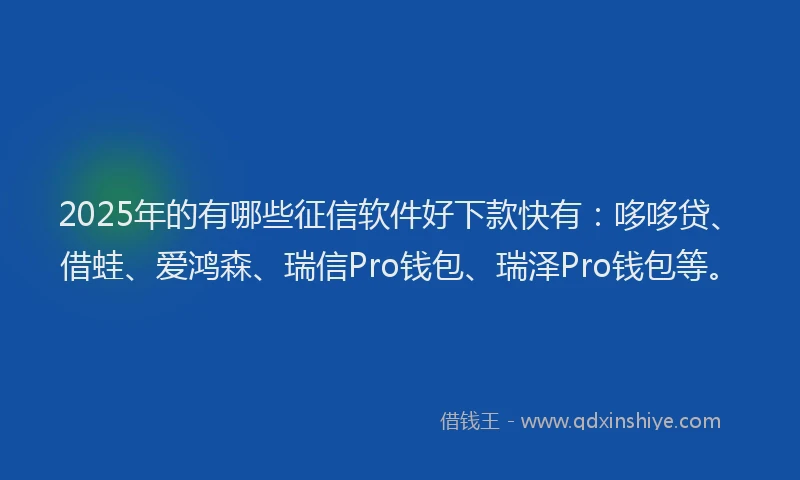 2025年的有哪些征信软件好下款快有：哆哆贷、借蛙、爱鸿森、瑞信Pro钱包、瑞泽Pro钱包等。

借钱王 - www.qdxinshiye.com